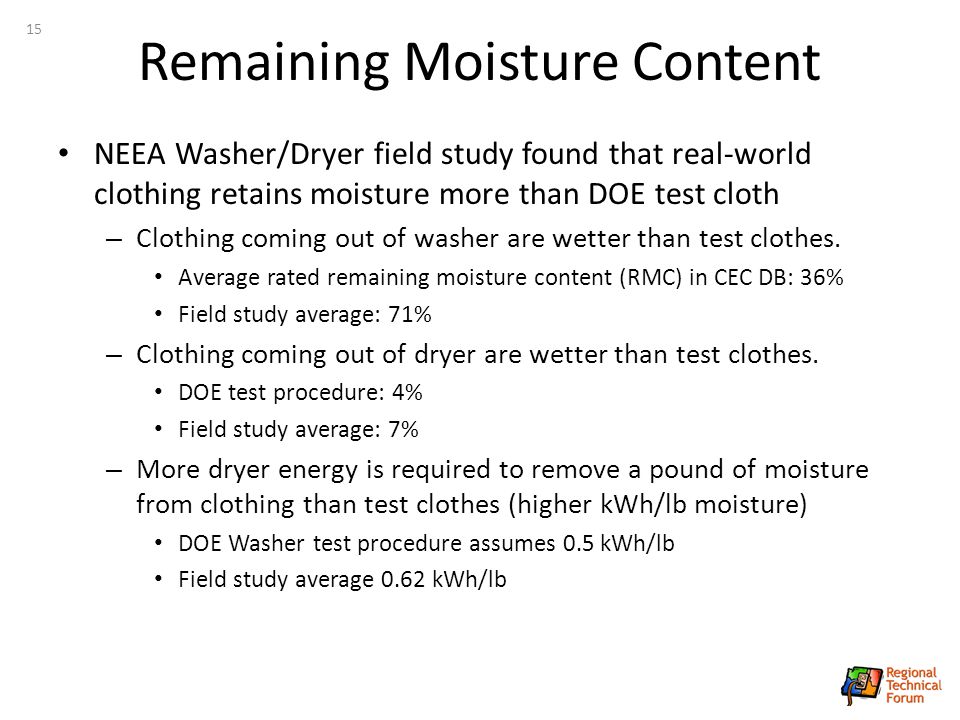 15

Remaining Moisture Content

• NEEA Washer/Dryer field study found that real-world clothing retains moisture more than DOE test cloth
– Clothing coming out of washer are wetter than test clothes.
• Average rated remaining moisture content (RMC) in CEC DB: 36%
• Field study average: 71%
– Clothing coming out of dryer are wetter than test clothes.
• DOE test procedure: 4%
• Field study average: 7%
– More dryer energy is required to remove a pound of moisture from clothing than test clothes (higher kWh/lb moisture)
• DOE Washer test procedure assumes 0.5 kWh/lb
• Field study average 0.62 kWh/lb

Regional Technical Forum